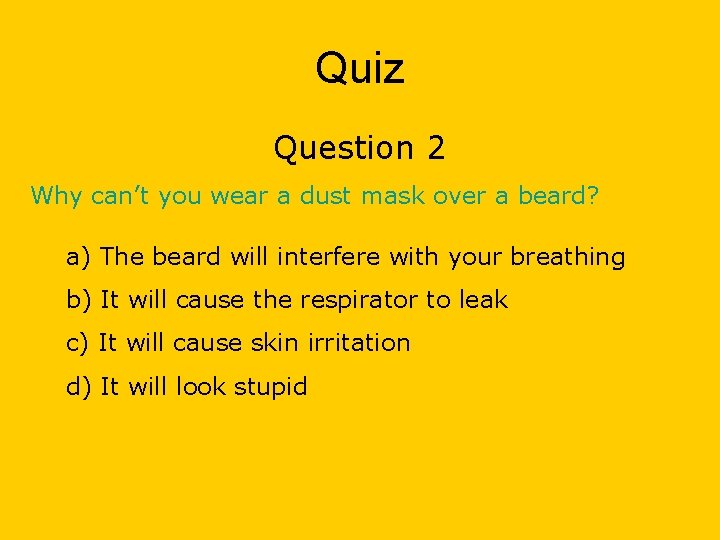 Quiz

Question 2

Why can’t you wear a dust mask over a beard?

a) The beard will interfere with your breathing

b) It will cause the respirator to leak

c) It will cause skin irritation

d) It will look stupid